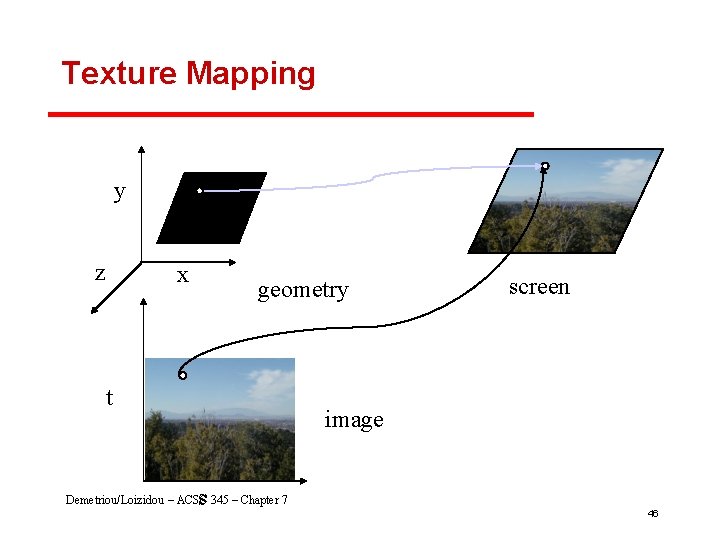 Texture Mapping

y

z

x

geometry

screen

t

image

Demetriou/Loizidou – ACSS 345 – Chapter 7

46